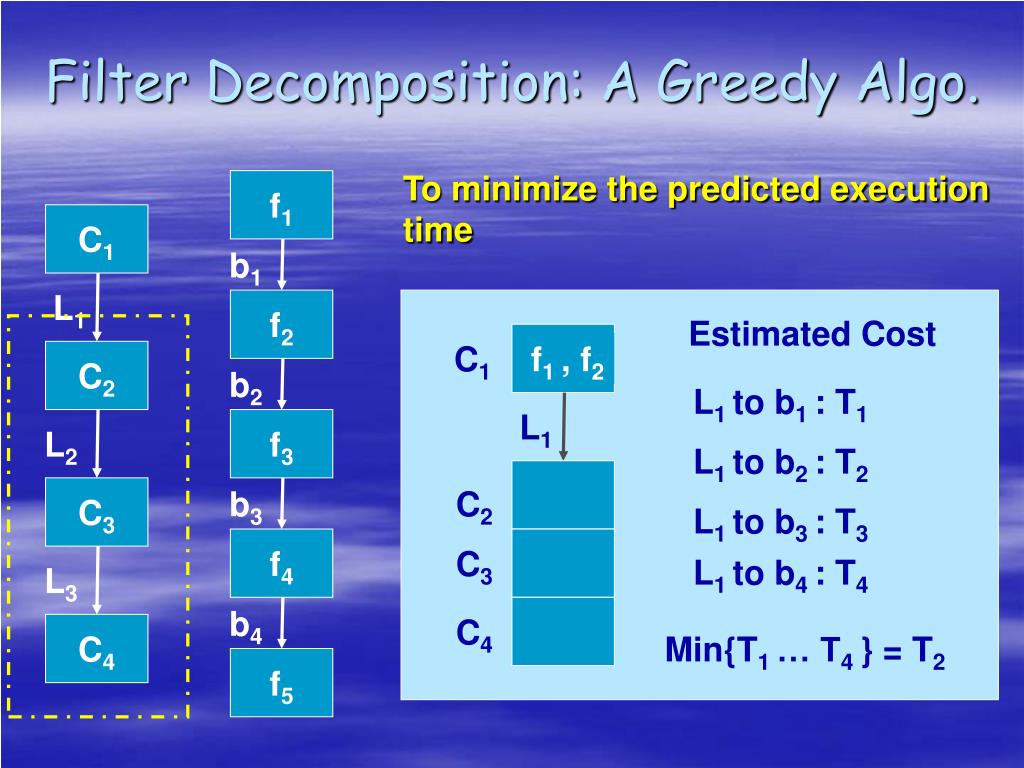 Filter Decomposition: A Greedy Algo.

$C_1$

$L_1$

$C_2$

$L_2$

$C_3$

$L_3$

$C_4$

$f_1$

$b_1$

$f_2$

$b_2$

$f_3$

$b_3$

$f_4$

$b_4$

$f_5$

To minimize the predicted execution time

$C_1$ $f_1$ , $f_2$

$L_1$

$C_2$

$C_3$

$C_4$

Estimated Cost

$L_1$ to $b_1$ : $T_1$

$L_1$ to $b_2$ : $T_2$

$L_1$ to $b_3$ : $T_3$

$L_1$ to $b_4$ : $T_4$

Min{$T_1$ … $T_4$ } = $T_2$